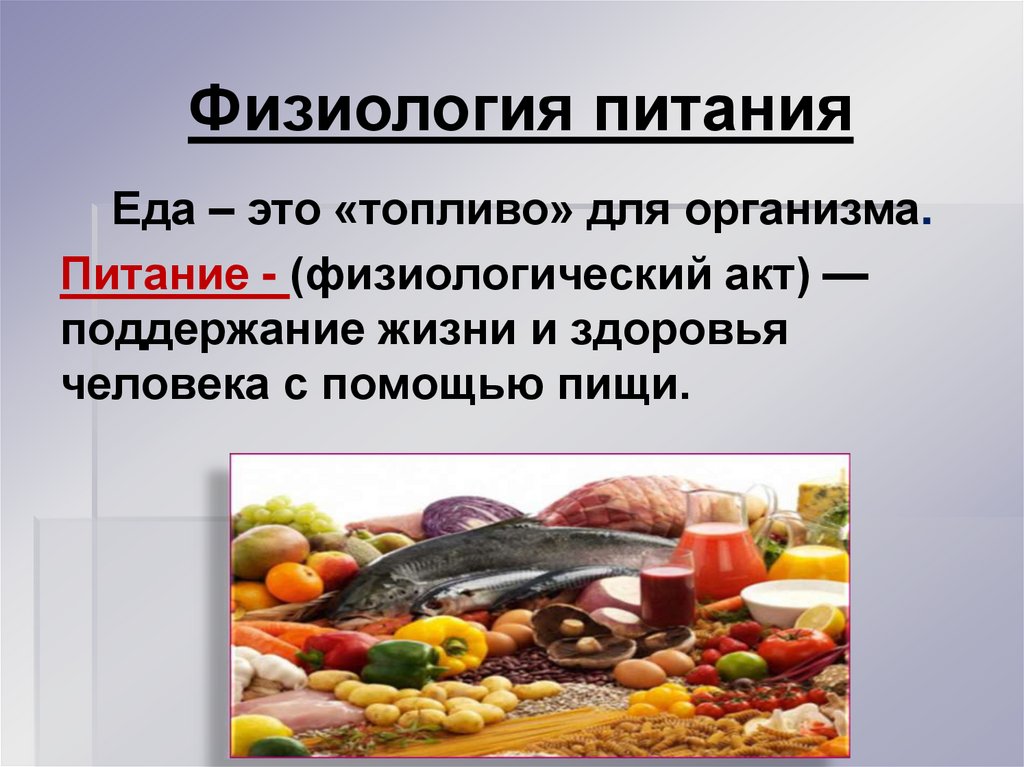 Физиология питания

Еда – это «топливо» для организма.

Питание - (физиологический акт) — поддержание жизни и здоровья человека с помощью пищи.